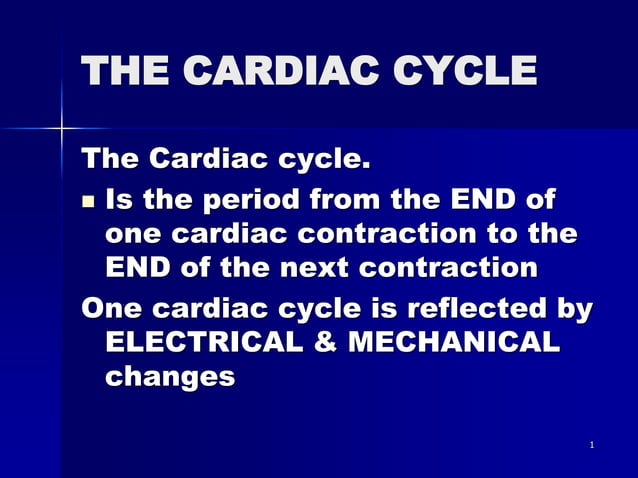 THE CARDIAC CYCLE

The Cardiac cycle.

- Is the period from the END of one cardiac contraction to the END of the next contraction

One cardiac cycle is reflected by ELECTRICAL & MECHANICAL changes

1